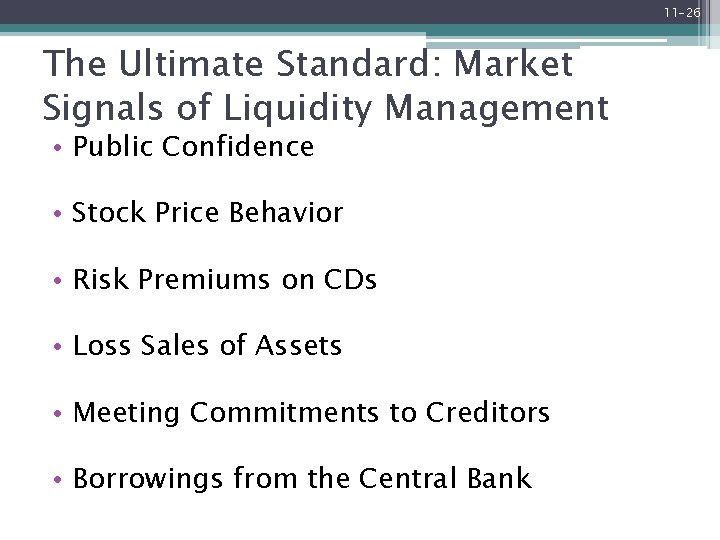 11-26

The Ultimate Standard: Market Signals of Liquidity Management

• Public Confidence

• Stock Price Behavior

• Risk Premiums on CDs

• Loss Sales of Assets

• Meeting Commitments to Creditors

• Borrowings from the Central Bank